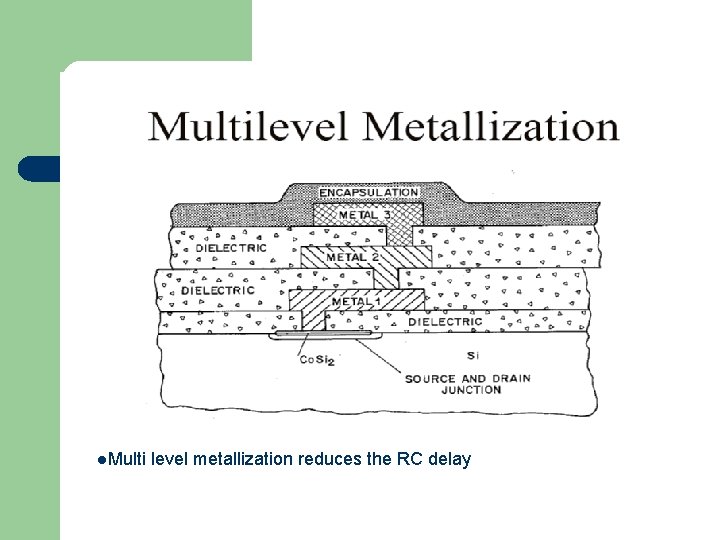 Multilevel Metallization

ENCAPSULATION
METAL 3
DIELECTRIC
METAL 2
DIELECTRIC
METAL 1
DIELECTRIC
$CoSi_2$
Si
SOURCE AND DRAIN JUNCTION

●Multi level metallization reduces the RC delay